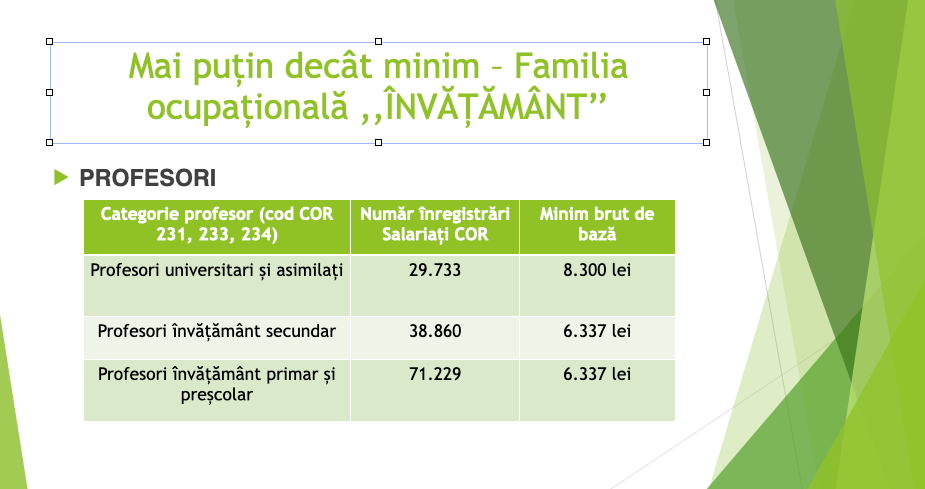 Mai puțin decât minim – Familia ocupațională ,,ÎNVĂȚĂMÂNT”

PROFESORI

| Categorie profesor (cod COR 231, 233, 234) | Număr înregistrări Salariați COR | Minim brut de bază |
|---|---|---|
| Profesori universitari și asimilați | 29.733 | 8.300 lei |
| Profesori învățământ secundar | 38.860 | 6.337 lei |
| Profesori învățământ primar și preșcolar | 71.229 | 6.337 lei |